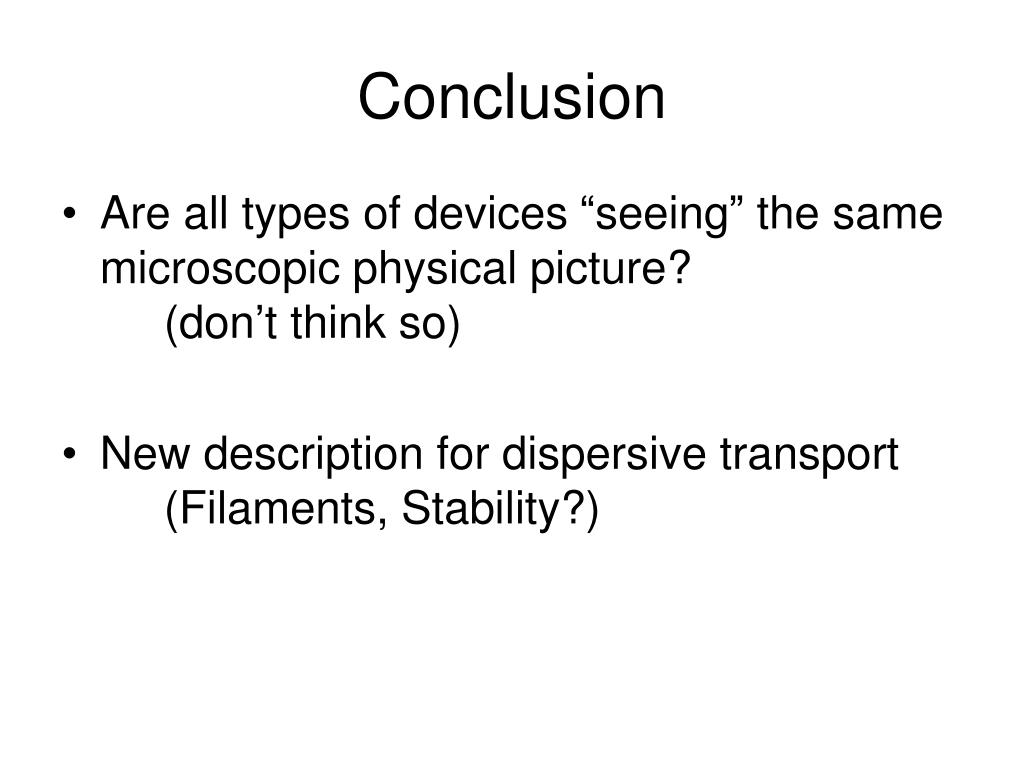 Conclusion

• Are all types of devices “seeing” the same microscopic physical picture?
(don’t think so)

• New description for dispersive transport
(Filaments, Stability?)